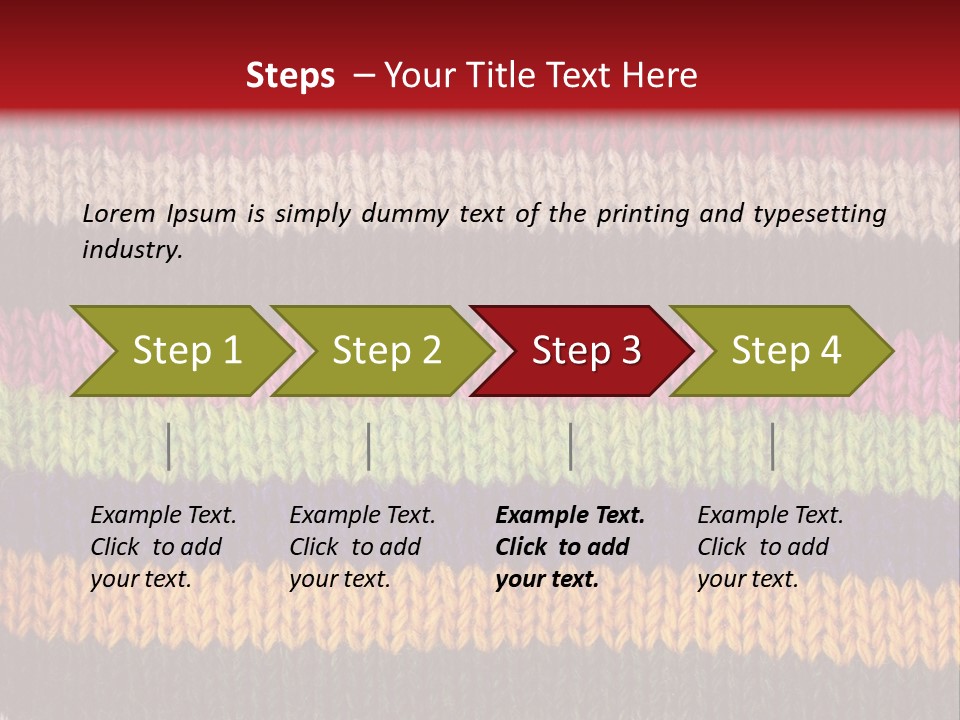 Steps – Your Title Text Here

Lorem Ipsum is simply dummy text of the printing and typesetting industry.

Step 1

Step 2

Step 3

Step 4

Example Text. Click to add your text.

Example Text. Click to add your text.

Example Text. Click to add your text.

Example Text. Click to add your text.